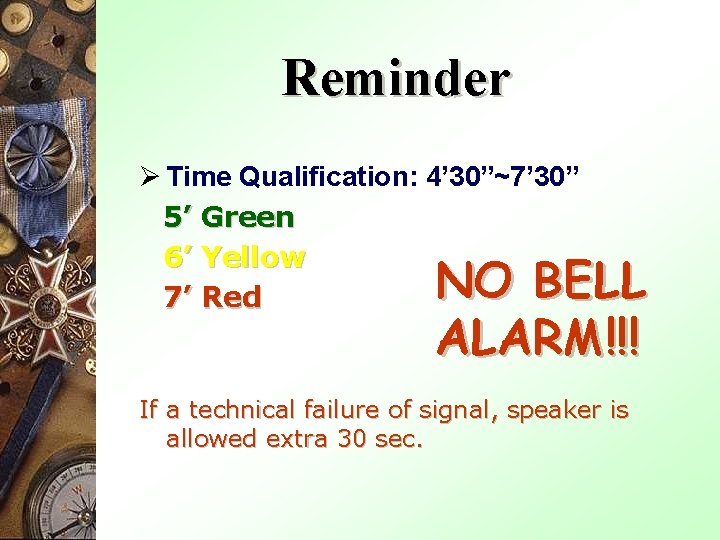 Reminder

➢ Time Qualification: 4’30”~7’30”

5’ Green

6’ Yellow

7’ Red

NO BELL ALARM!!!

If a technical failure of signal, speaker is allowed extra 30 sec.